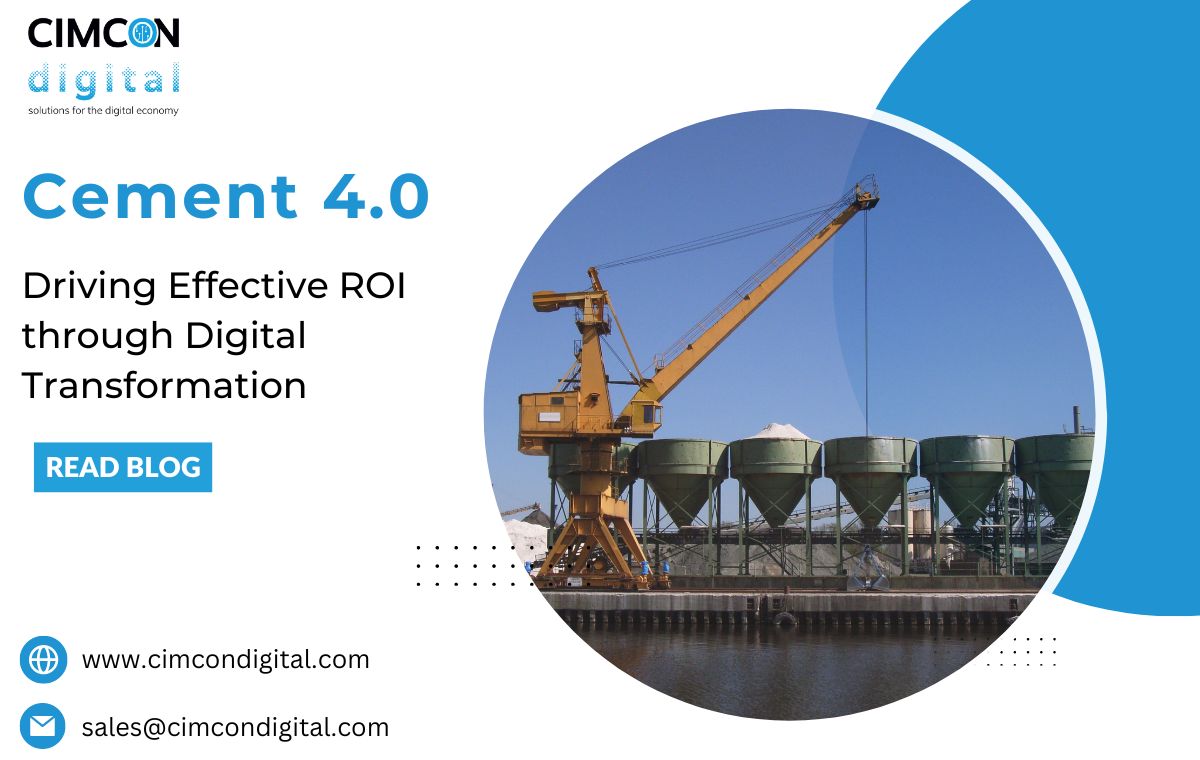 CIMCON
digital
solutions for the digital economy

Cement 4.0

Driving Effective ROI through Digital Transformation

READ BLOG

www.cimcondigital.com

sales@cimcondigital.com